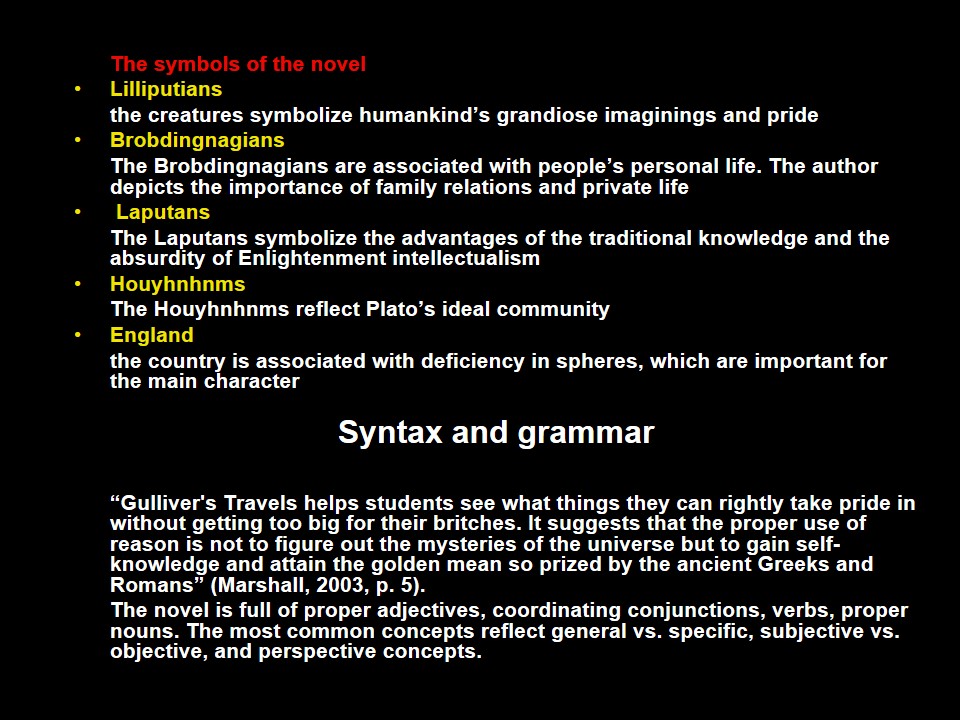 The symbols of the novel

• Lilliputians

the creatures symbolize humankind’s grandiose imaginings and pride

• Brobdingnagians

The Brobdingnagians are associated with people’s personal life. The author depicts the importance of family relations and private life

• Laputans

The Laputans symbolize the advantages of the traditional knowledge and the absurdity of Enlightenment intellectualism

• Houyhnhnms

The Houyhnhnms reflect Plato’s ideal community

• England

the country is associated with deficiency in spheres, which are important for the main character

Syntax and grammar

“Gulliver's Travels helps students see what things they can rightly take pride in without getting too big for their britches. It suggests that the proper use of reason is not to figure out the mysteries of the universe but to gain self-knowledge and attain the golden mean so prized by the ancient Greeks and Romans” (Marshall, 2003, p. 5).

The novel is full of proper adjectives, coordinating conjunctions, verbs, proper nouns. The most common concepts reflect general vs. specific, subjective vs. objective, and perspective concepts.